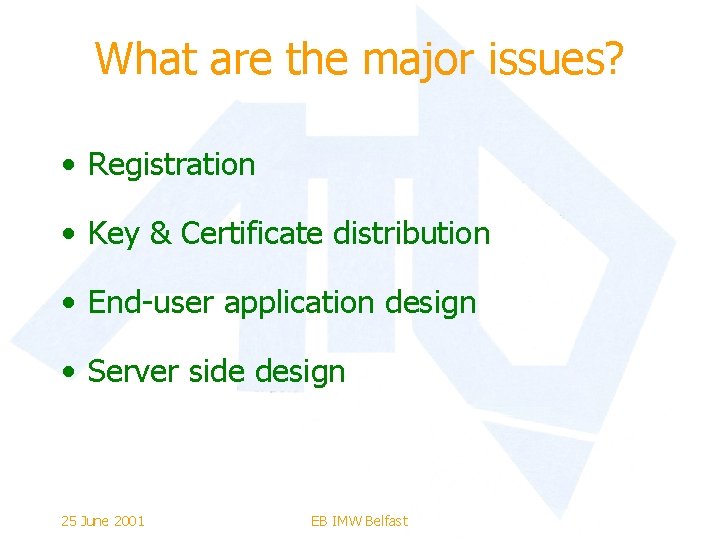 What are the major issues?

• Registration

• Key & Certificate distribution

• End-user application design

• Server side design

25 June 2001

EB IMW Belfast